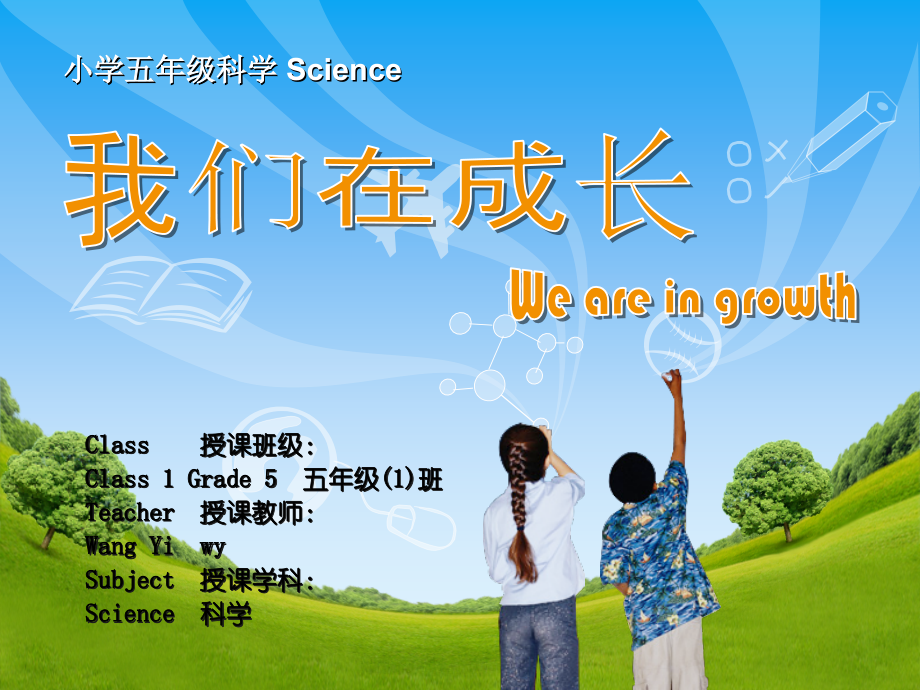 小学五年级科学 Science

我们在成长

We are in growth

Class 授课班级:
Class 1 Grade 5 五年级(1)班
Teacher 授课教师:
Wang Yi wy
Subject 授课学科:
Science 科学